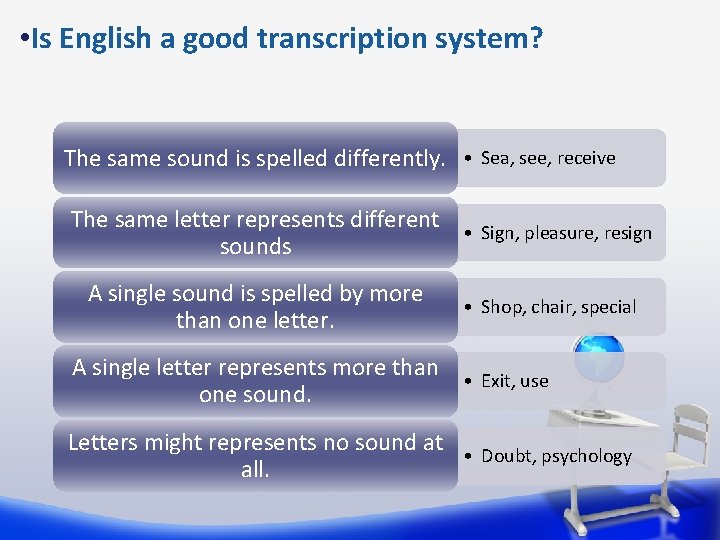 •Is English a good transcription system?

The same sound is spelled differently.

• Sea, see, receive

The same letter represents different sounds

• Sign, pleasure, resign

A single sound is spelled by more than one letter.

• Shop, chair, special

A single letter represents more than one sound.

• Exit, use

Letters might represents no sound at all.

• Doubt, psychology